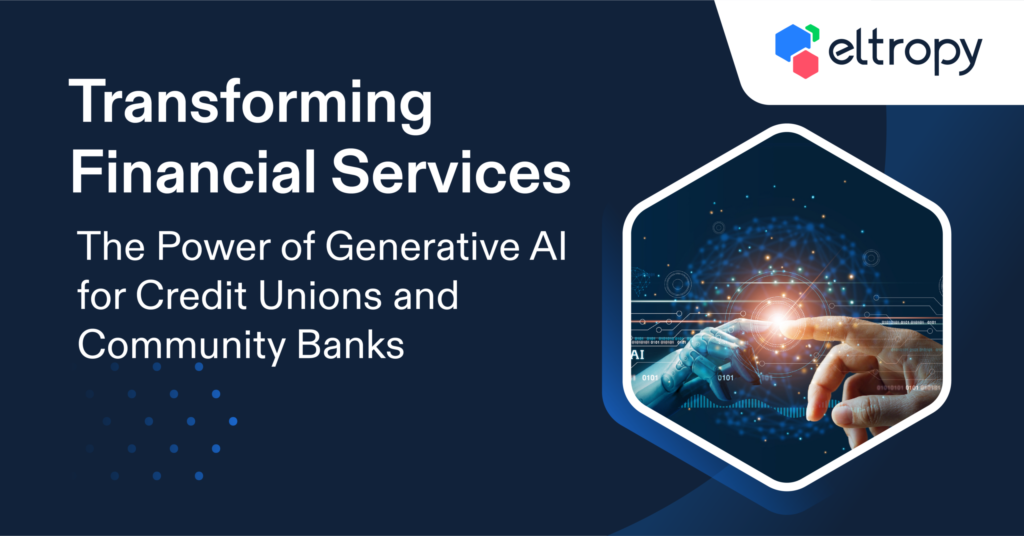 eltropy

Transforming Financial Services

The Power of Generative AI for Credit Unions and Community Banks

AI

0101

0101